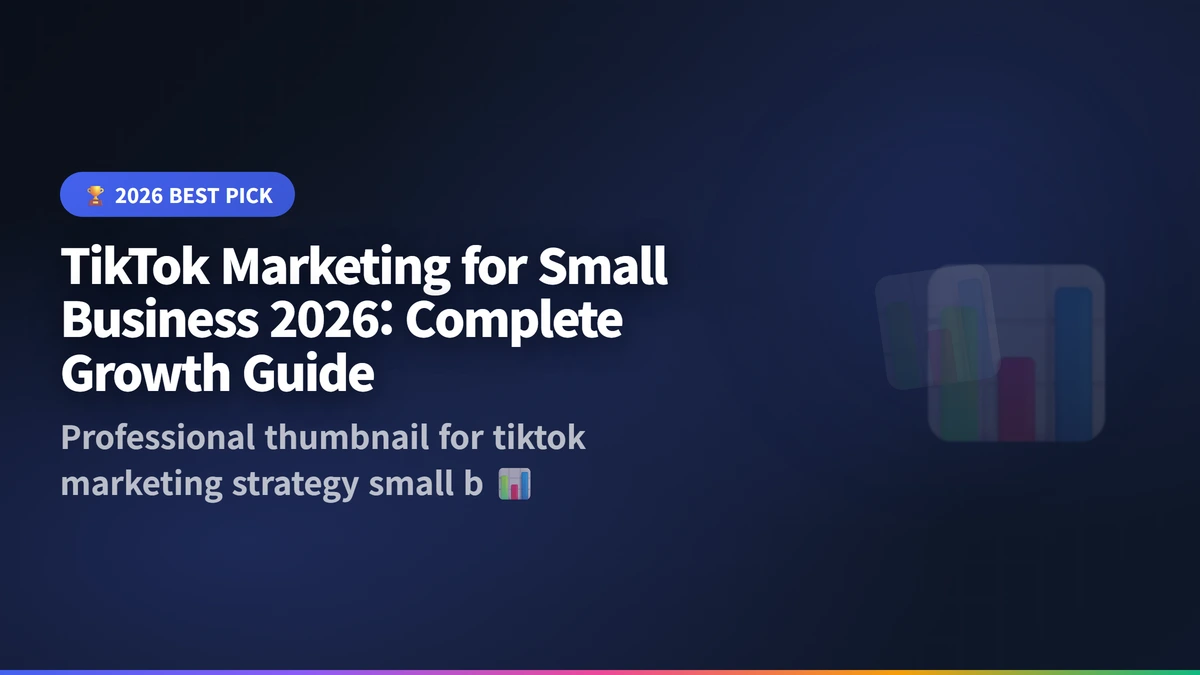 🏆 2026 BEST PICK

TikTok Marketing for Small Business 2026: Complete Growth Guide

Professional thumbnail for tiktok marketing strategy small b 📊